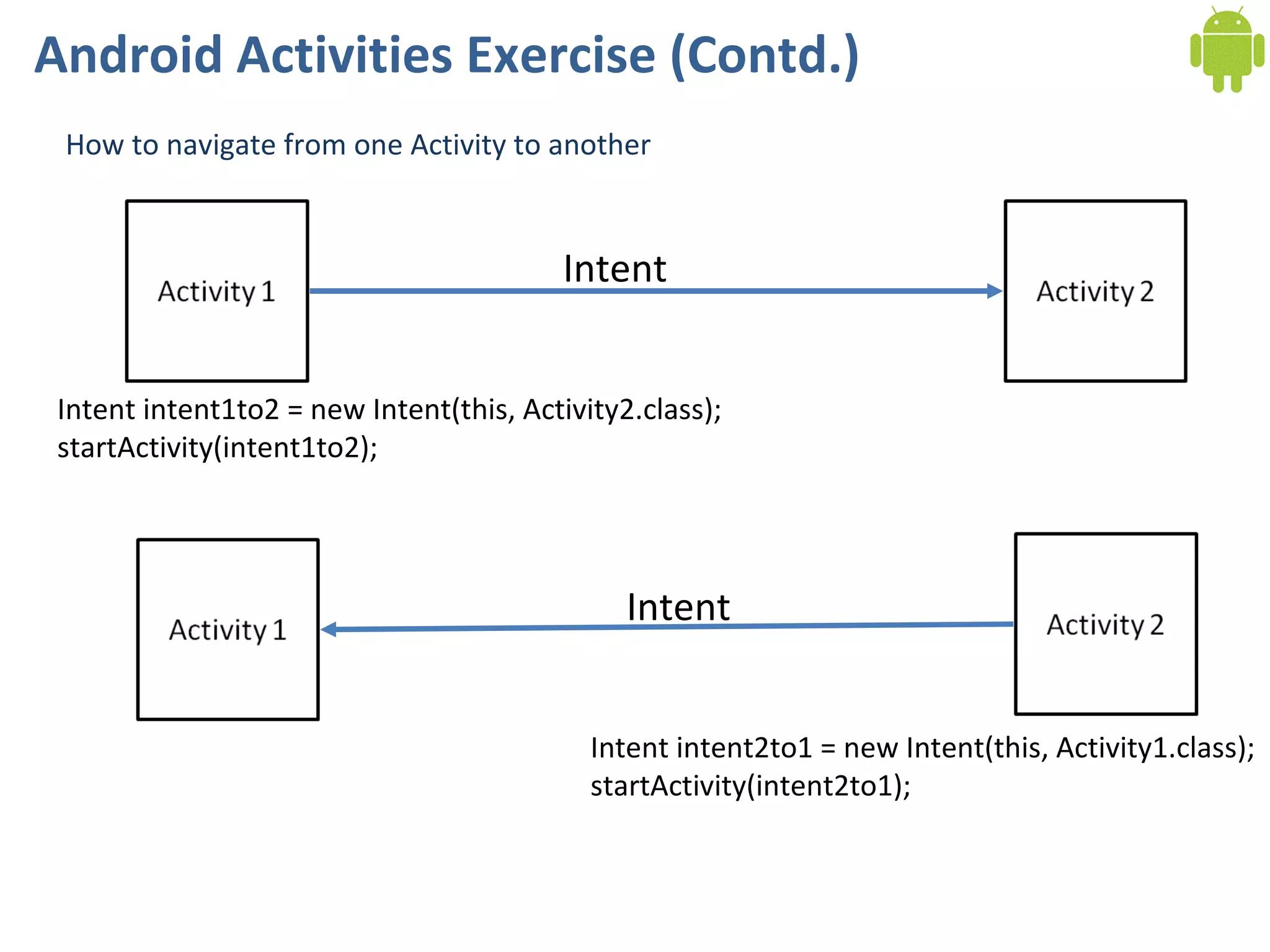 Android Activities Exercise (Contd.)

How to navigate from one Activity to another

Activity 1

Intent

Activity 2

Intent intent1to2 = new Intent(this, Activity2.class);
startActivity(intent1to2);

Activity 1

Intent

Activity 2

Intent intent2to1 = new Intent(this, Activity1.class);
startActivity(intent2to1);